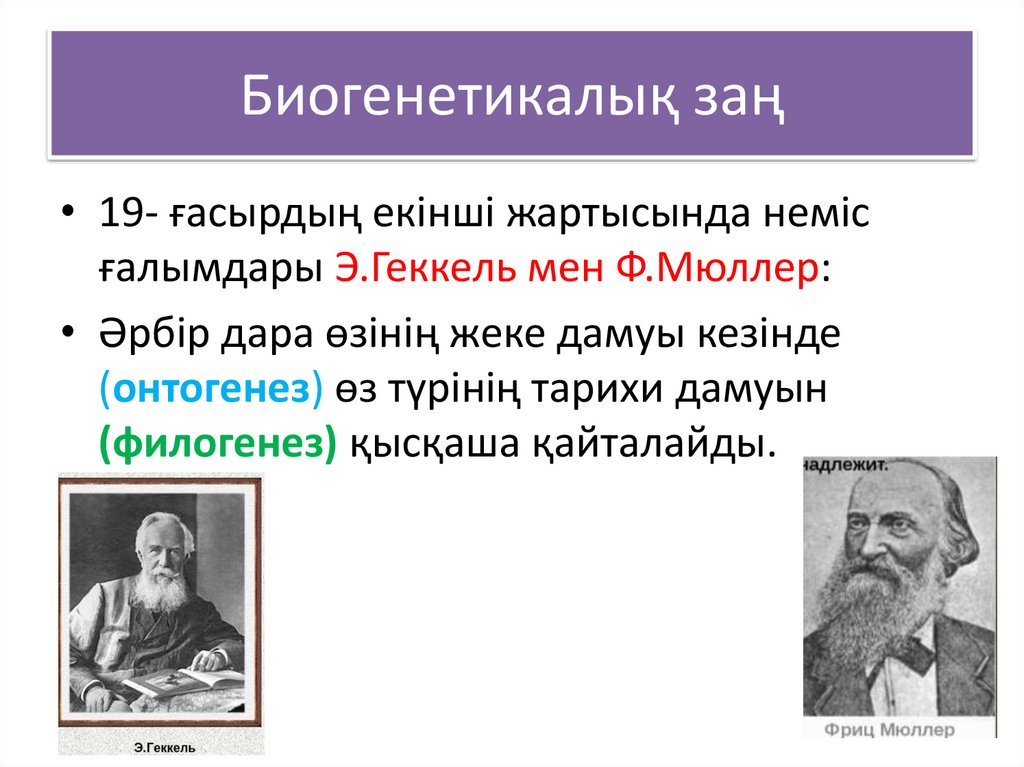 Биогенетикалық заң

• 19- ғасырдың екінші жартысында неміс ғалымдары Э.Геккель мен Ф.Мюллер:

• Әрбір дара өзінің жеке дамуы кезінде (онтогенез) өз түрінің тарихи дамуын (филогенез) қысқаша қайталайды.

надлежит.

Э.Геккель

Фриц Мюллер